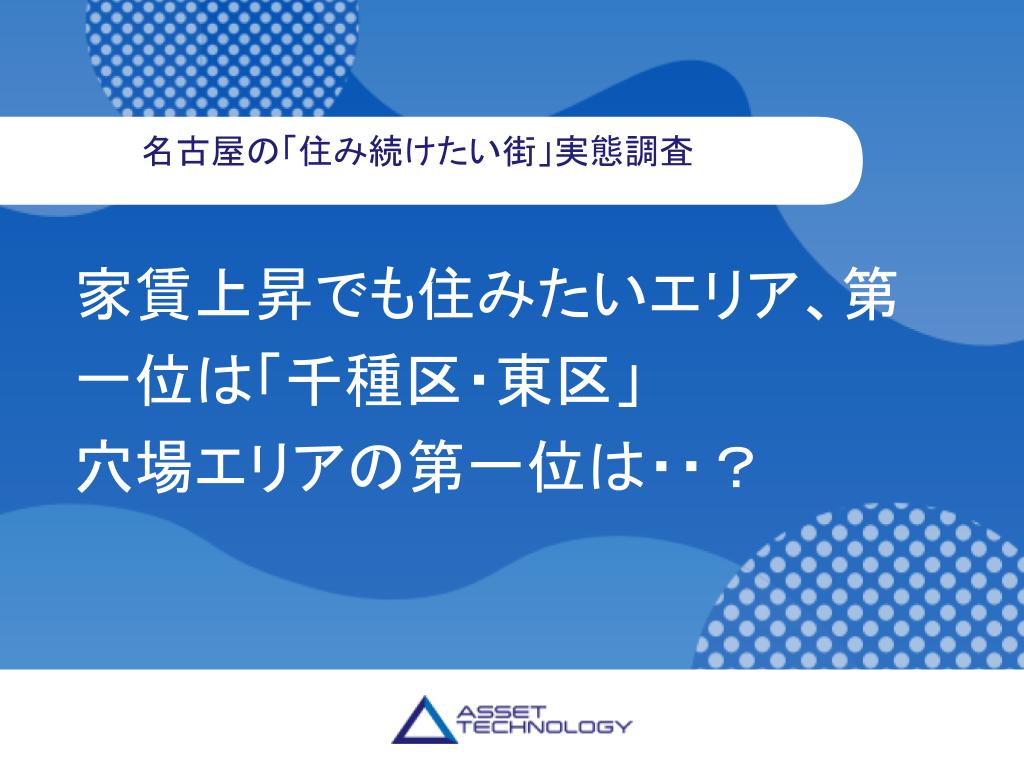 名古屋の「住み続けたい街」実態調査

家賃上昇でも住みたいエリア、第一位は「千種区・東区」
穴場エリアの第一位は・・？

ASSET TECHNOLOGY